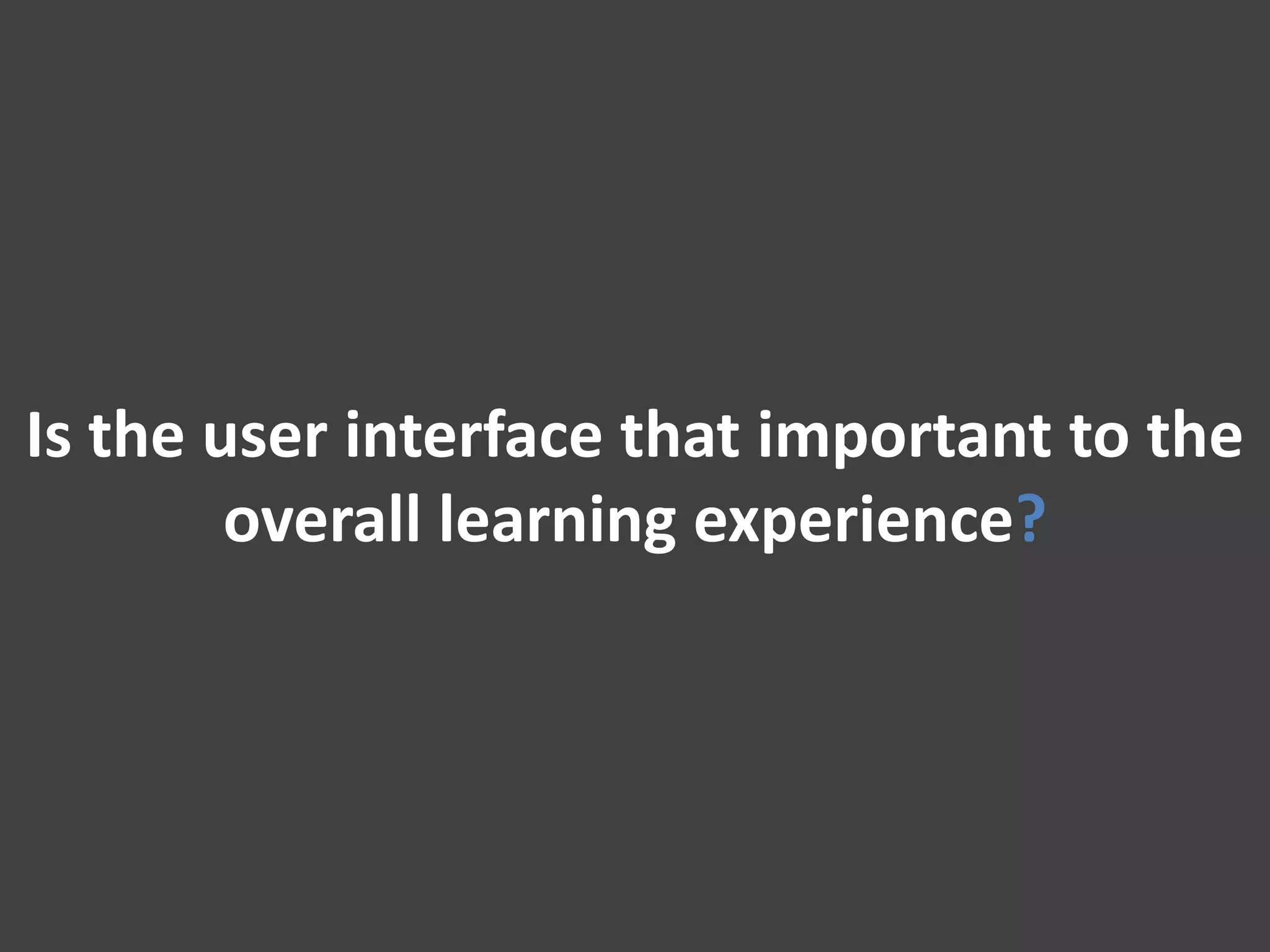 Is the user interface that important to the overall learning experience?